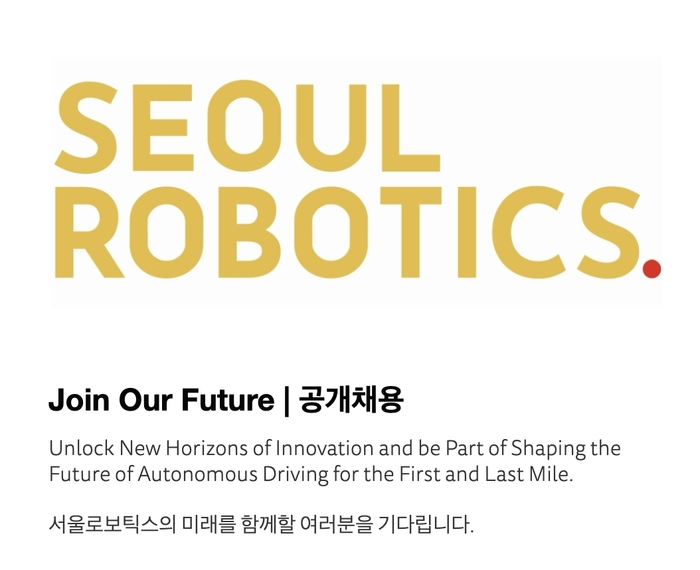 SEOUL
ROBOTICS.

Join Our Future | 공개채용

Unlock New Horizons of Innovation and be Part of Shaping the Future of Autonomous Driving for the First and Last Mile.

서울로보틱스의 미래를 함께할 여러분을 기다립니다.